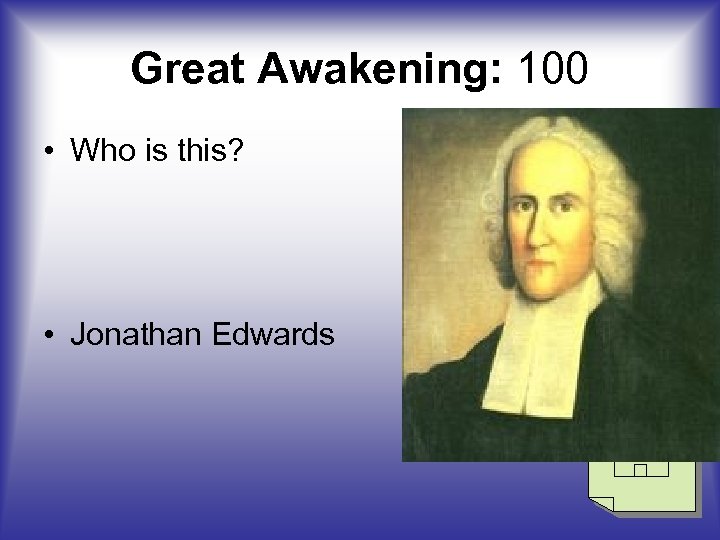 Great Awakening: 100

• Who is this?

• Jonathan Edwards